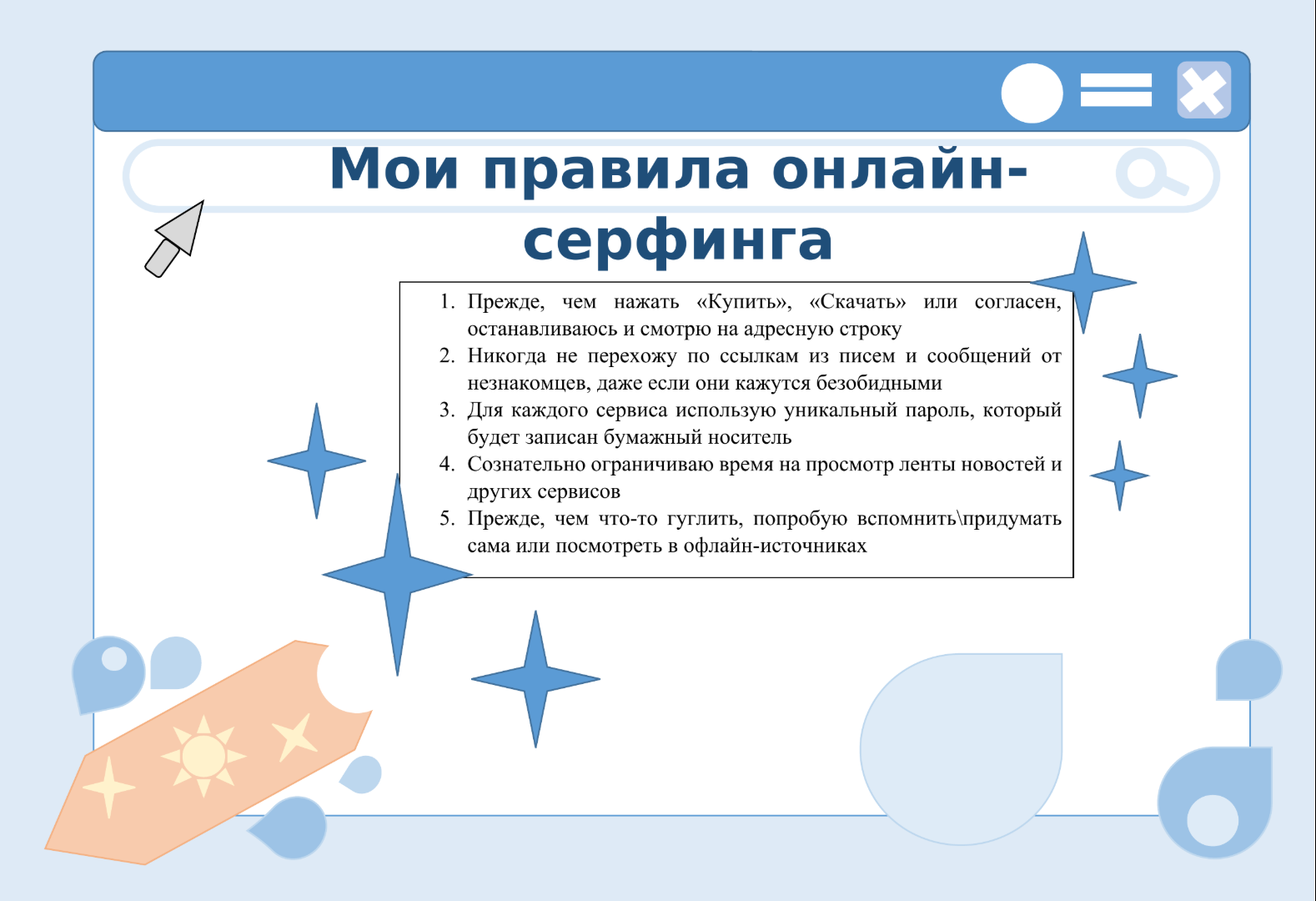 Мои правила онлайн-серфинга

1. Прежде, чем нажать «Купить», «Скачать» или согласен, останавливаюсь и смотрю на адресную строку
2. Никогда не перехожу по ссылкам из писем и сообщений от незнакомцев, даже если они кажутся безобидными
3. Для каждого сервиса использую уникальный пароль, который будет записан бумажный носитель
4. Сознательно ограничиваю время на просмотр ленты новостей и других сервисов
5. Прежде, чем что-то гуглить, попробую вспомнить\придумать сама или посмотреть в офлайн-источниках